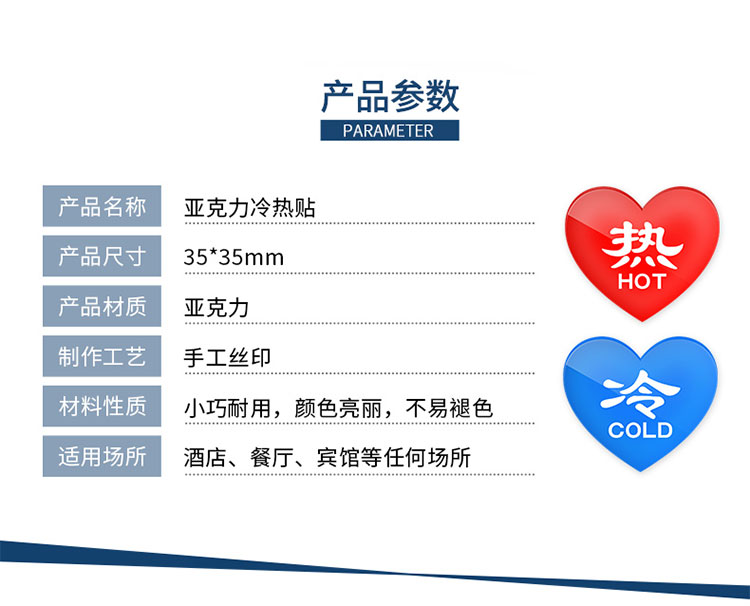 产品参数
PARAMETER

| 产品名称 | 亚克力冷热贴 |
|---|---|
| 产品尺寸 | 35*35mm |
| 产品材质 | 亚克力 |
| 制作工艺 | 手工丝印 |
| 材料性质 | 小巧耐用，颜色亮丽，不易褪色 |
| 适用场所 | 酒店、餐厅、宾馆等任何场所 |

热
HOT

冷
COLD